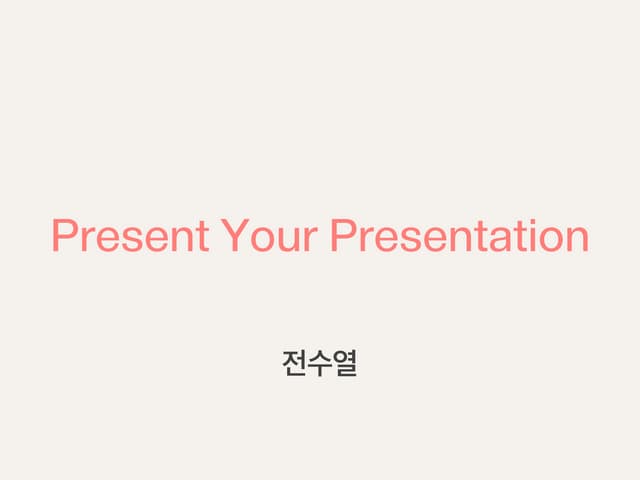 Present Your Presentation

전수열